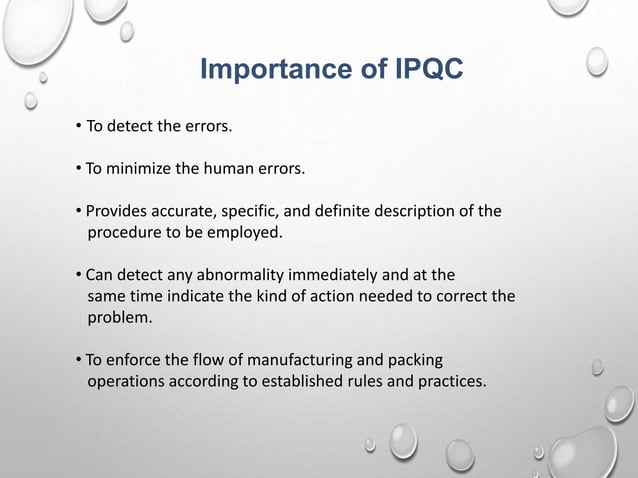 Importance of IPQC

• To detect the errors.

• To minimize the human errors.

• Provides accurate, specific, and definite description of the procedure to be employed.

• Can detect any abnormality immediately and at the same time indicate the kind of action needed to correct the problem.

• To enforce the flow of manufacturing and packing operations according to established rules and practices.